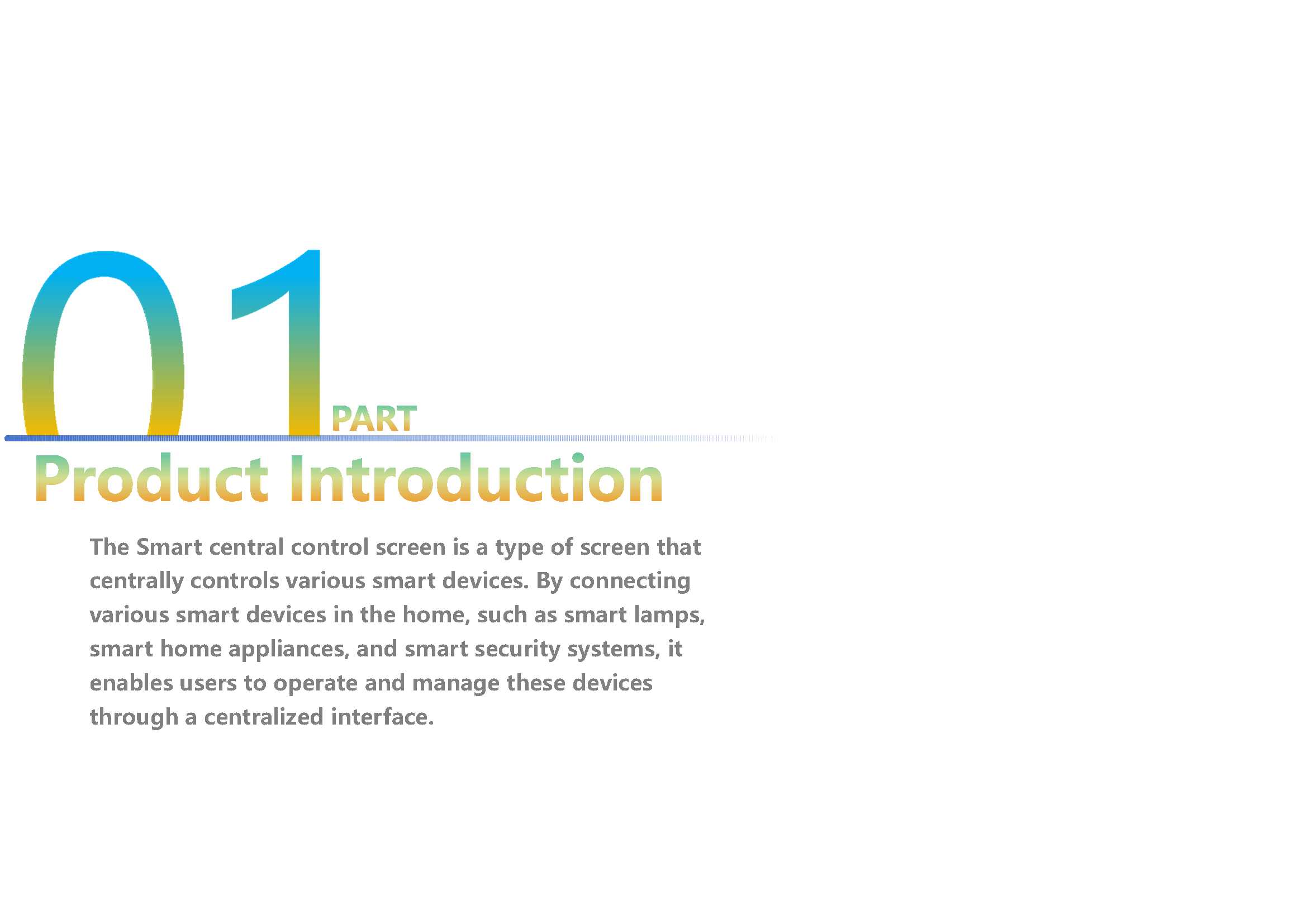 01 PART

Product Introduction

The Smart central control screen is a type of screen that centrally controls various smart devices. By connecting various smart devices in the home, such as smart lamps, smart home appliances, and smart security systems, it enables users to operate and manage these devices through a centralized interface.